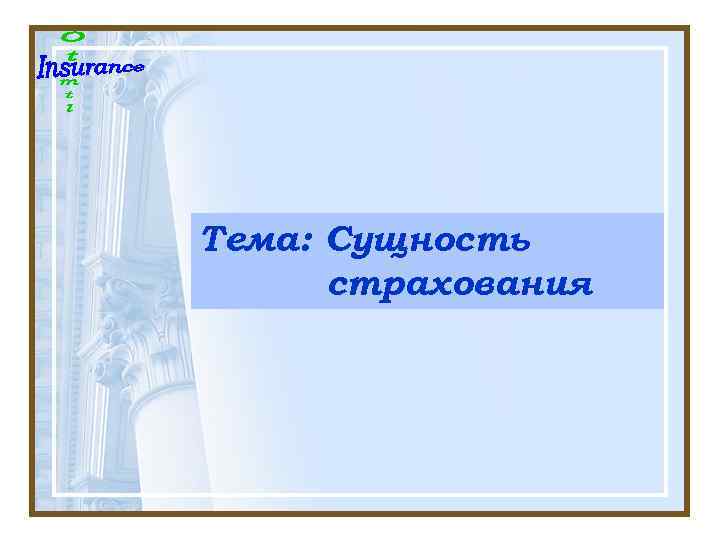 O
t
Insurance
m
t
i

Тема: Сущность страхования